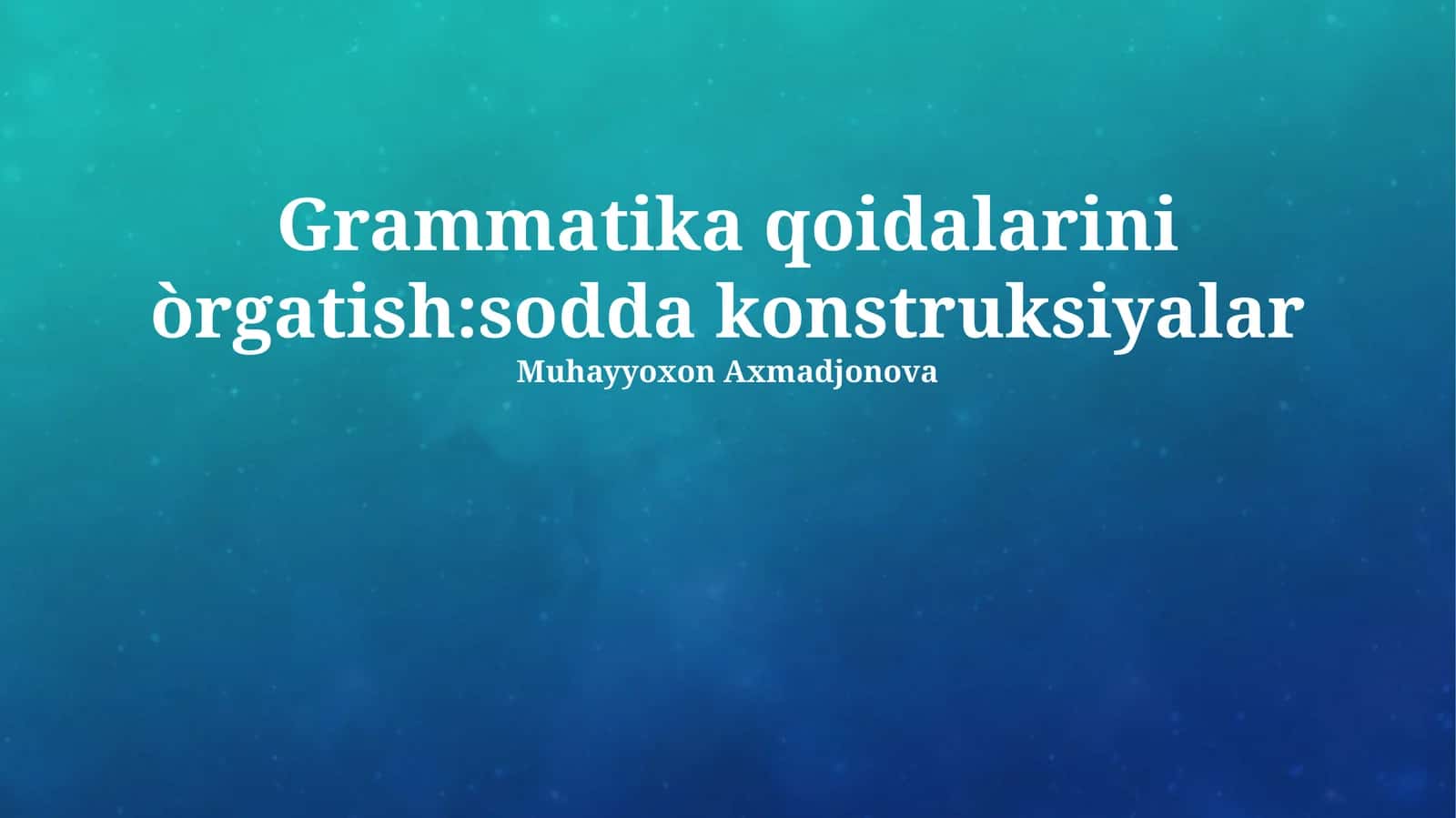 Grammatika qoidalarini òrgatish:sodda konstruksiyalar

Muhayyoxon Axmadjonova